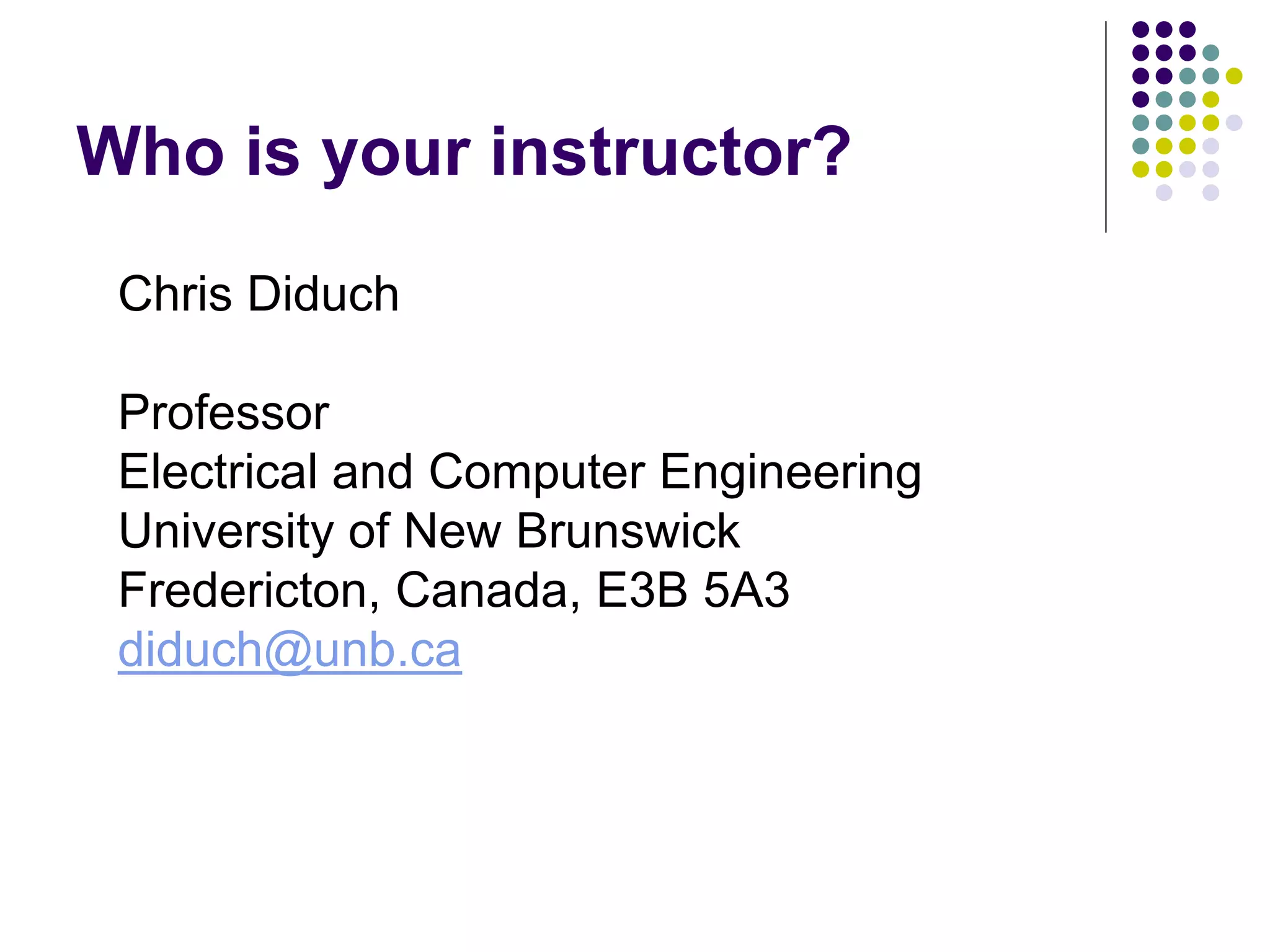 Who is your instructor?

Chris Diduch

Professor
Electrical and Computer Engineering
University of New Brunswick
Fredericton, Canada, E3B 5A3
diduch@unb.ca